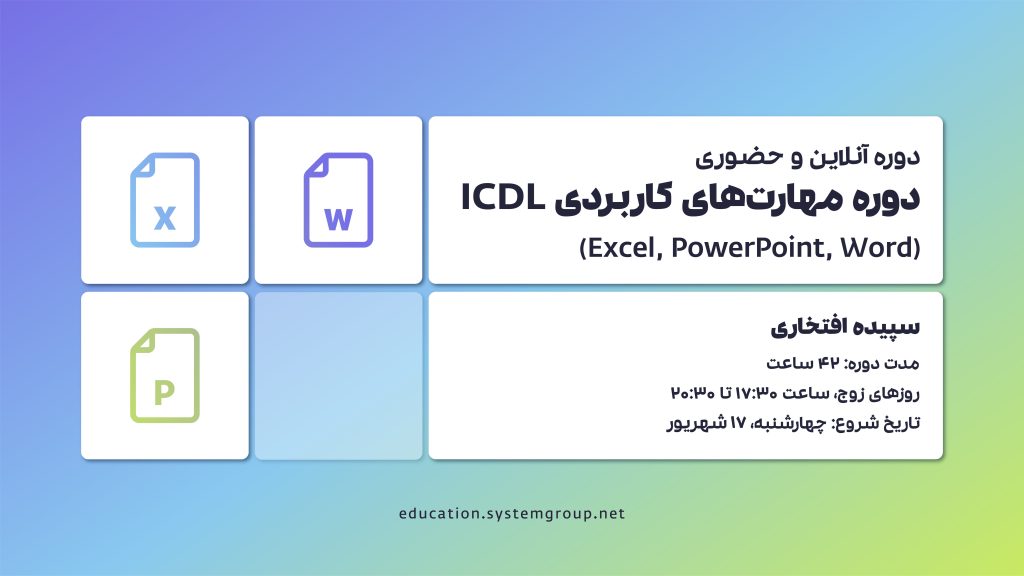 دوره آنلاین و حضوری
دوره مهارت‌های کاربردی ICDL
(Excel, PowerPoint, Word)

X

W

P

سپیده افتخاری
مدت دوره: ۴۲ ساعت
روزهای زوج، ساعت ۱۷:۳۰ تا ۲۰:۳۰
تاریخ شروع: چهارشنبه، ۱۷ شهریور

education.systemgroup.net